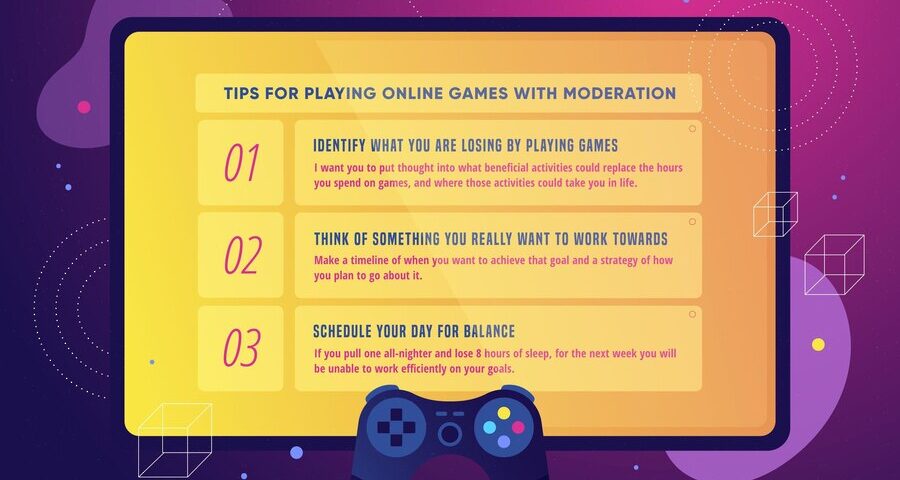 TIPS FOR PLAYING ONLINE GAMES WITH MODERATION

01

IDENTIFY WHAT YOU ARE LOSING BY PLAYING GAMES

I want you to put thought into what beneficial activities could replace the hours you spend on games, and where those activities could take you in life.

02

THINK OF SOMETHING YOU REALLY WANT TO WORK TOWARDS

Make a timeline of when you want to achieve that goal and a strategy of how you plan to go about it.

03

SCHEDULE YOUR DAY FOR BALANCE

If you pull one all-nighter and lose 8 hours of sleep, for the next week you will be unable to work efficiently on your goals.